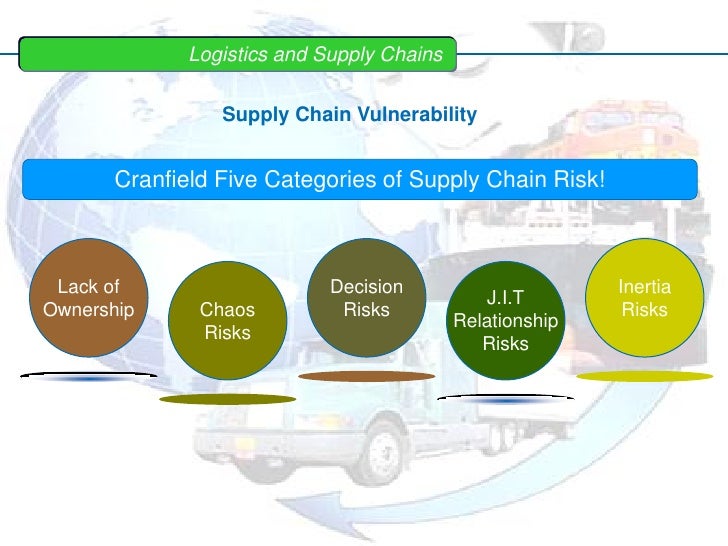 Logistics and Supply Chains

Supply Chain Vulnerability

Cranfield Five Categories of Supply Chain Risk!

Lack of Ownership

Chaos Risks

Decision Risks

J.I.T Relationship Risks

Inertia Risks